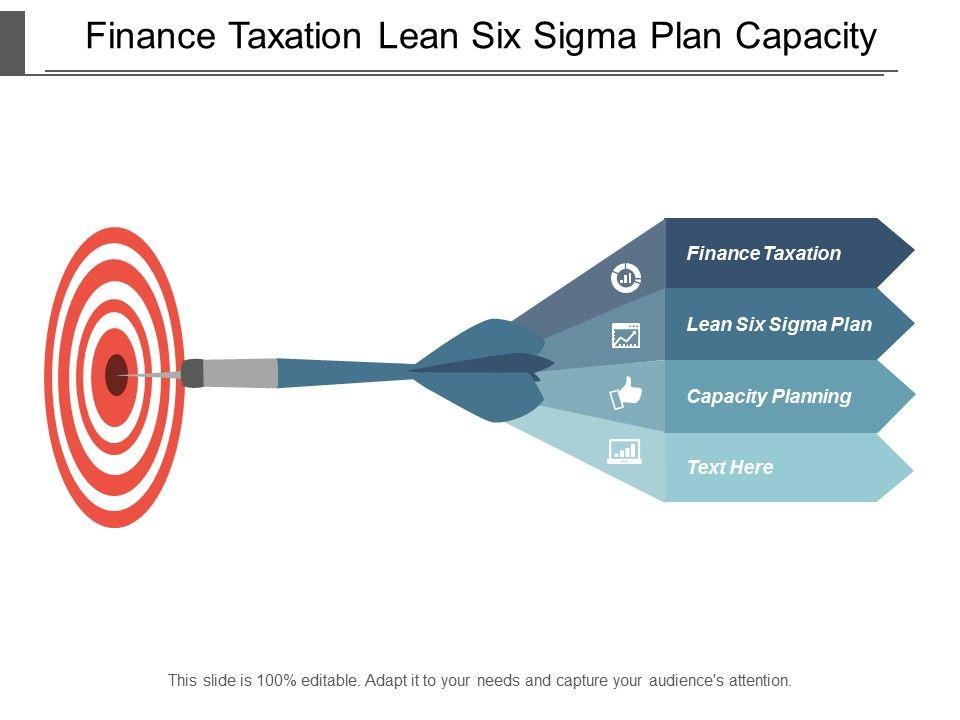 Finance Taxation Lean Six Sigma Plan Capacity

Finance Taxation

Lean Six Sigma Plan

Capacity Planning

Text Here

This slide is 100% editable. Adapt it to your needs and capture your audience's attention.